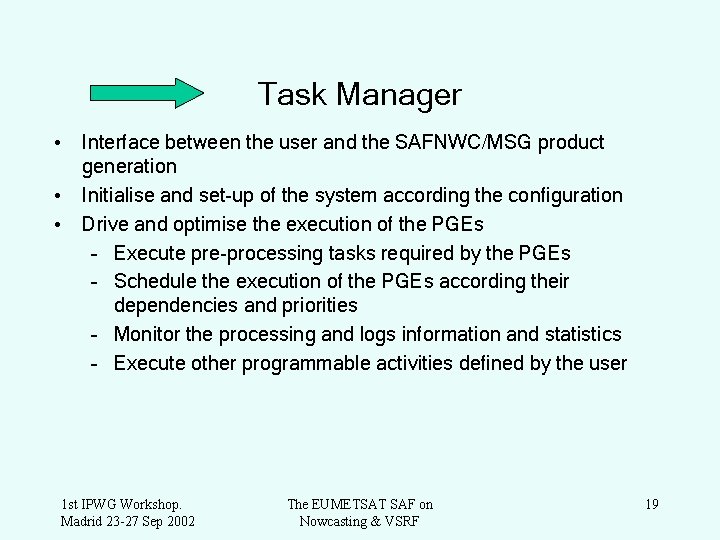 Task Manager

• Interface between the user and the SAFNWC/MSG product generation
• Initialise and set-up of the system according the configuration
• Drive and optimise the execution of the PGEs
- Execute pre-processing tasks required by the PGEs
- Schedule the execution of the PGEs according their dependencies and priorities
- Monitor the processing and logs information and statistics
- Execute other programmable activities defined by the user

1st IPWG Workshop.
Madrid 23-27 Sep 2002

The EUMETSAT SAF on
Nowcasting & VSRF

19